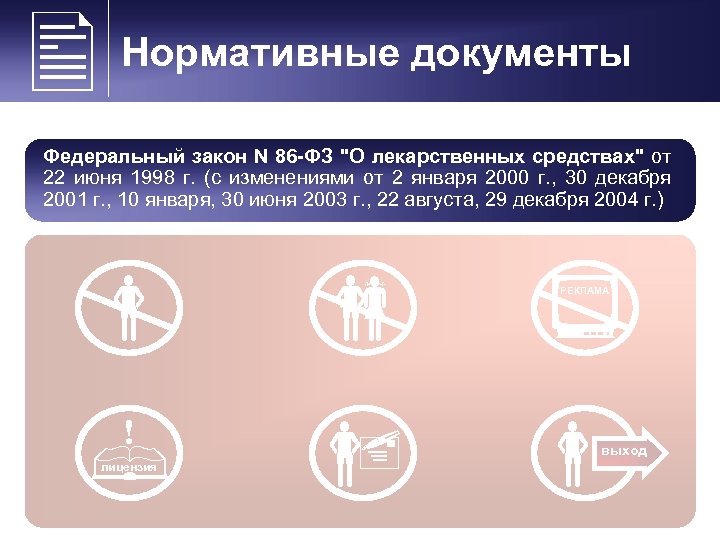 Нормативные документы

Федеральный закон N 86-ФЗ "О лекарственных средствах" от 22 июня 1998 г. (с изменениями от 2 января 2000 г., 30 декабря 2001 г., 10 января, 30 июня 2003 г., 22 августа, 29 декабря 2004 г.)

РЕКЛАМА

лицензия

выход